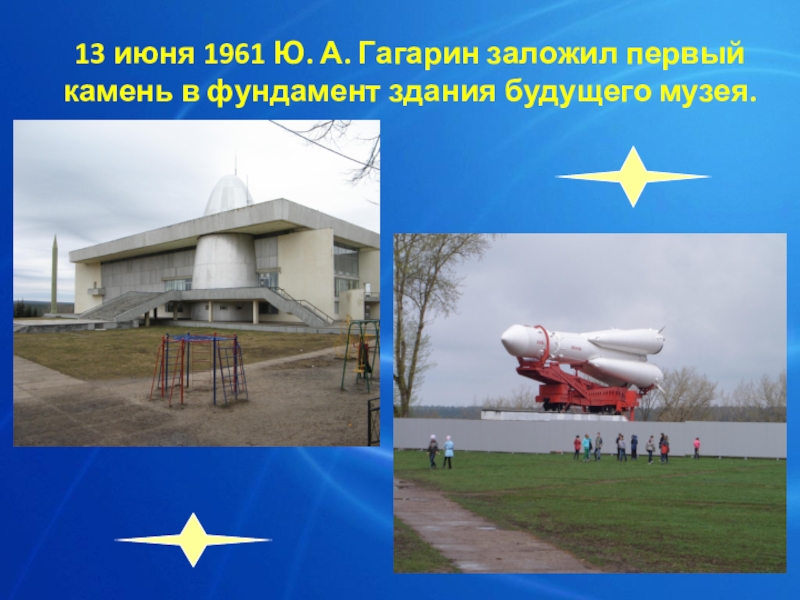 13 июня 1961 Ю. А. Гагарин заложил первый камень в фундамент здания будущего музея.